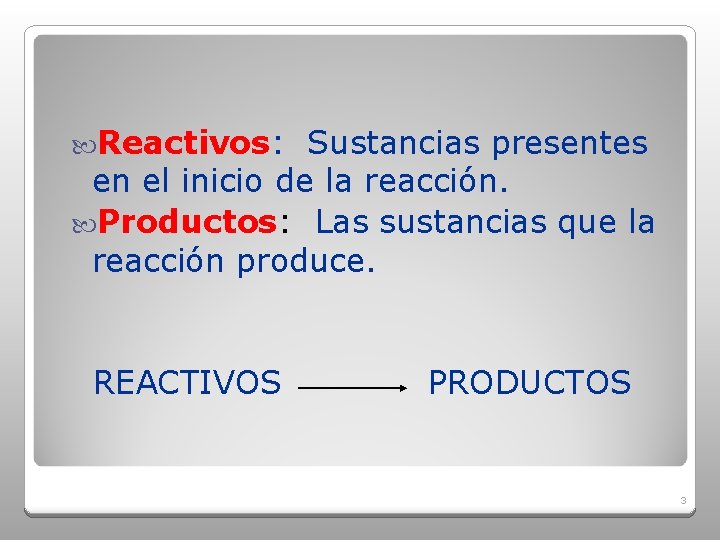 Reactivos: Sustancias presentes en el inicio de la reacción.

Productos: Las sustancias que la reacción produce.

REACTIVOS $\longrightarrow$ PRODUCTOS

3